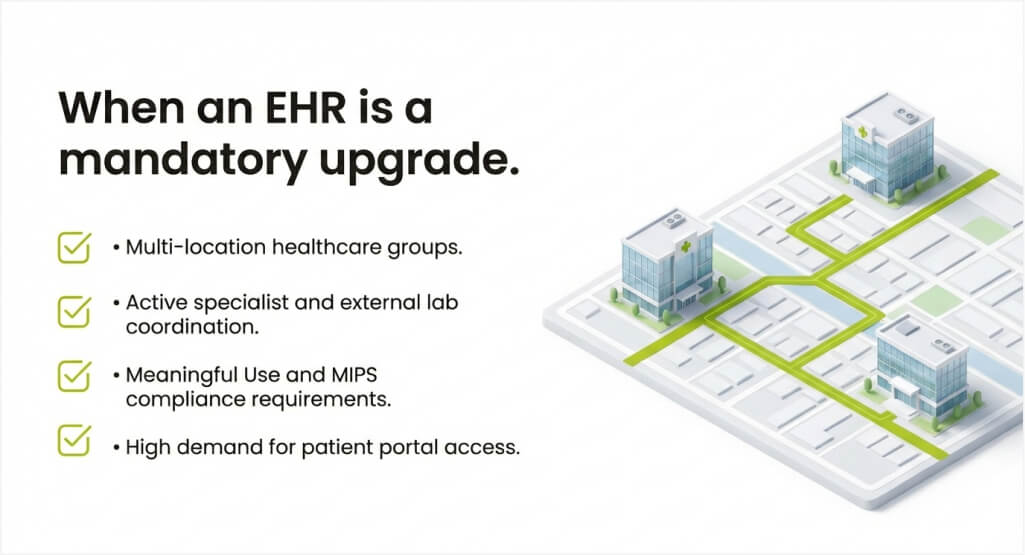 When an EHR is a mandatory upgrade.

• Multi-location healthcare groups.

• Active specialist and external lab coordination.

• Meaningful Use and MIPS compliance requirements.

• High demand for patient portal access.